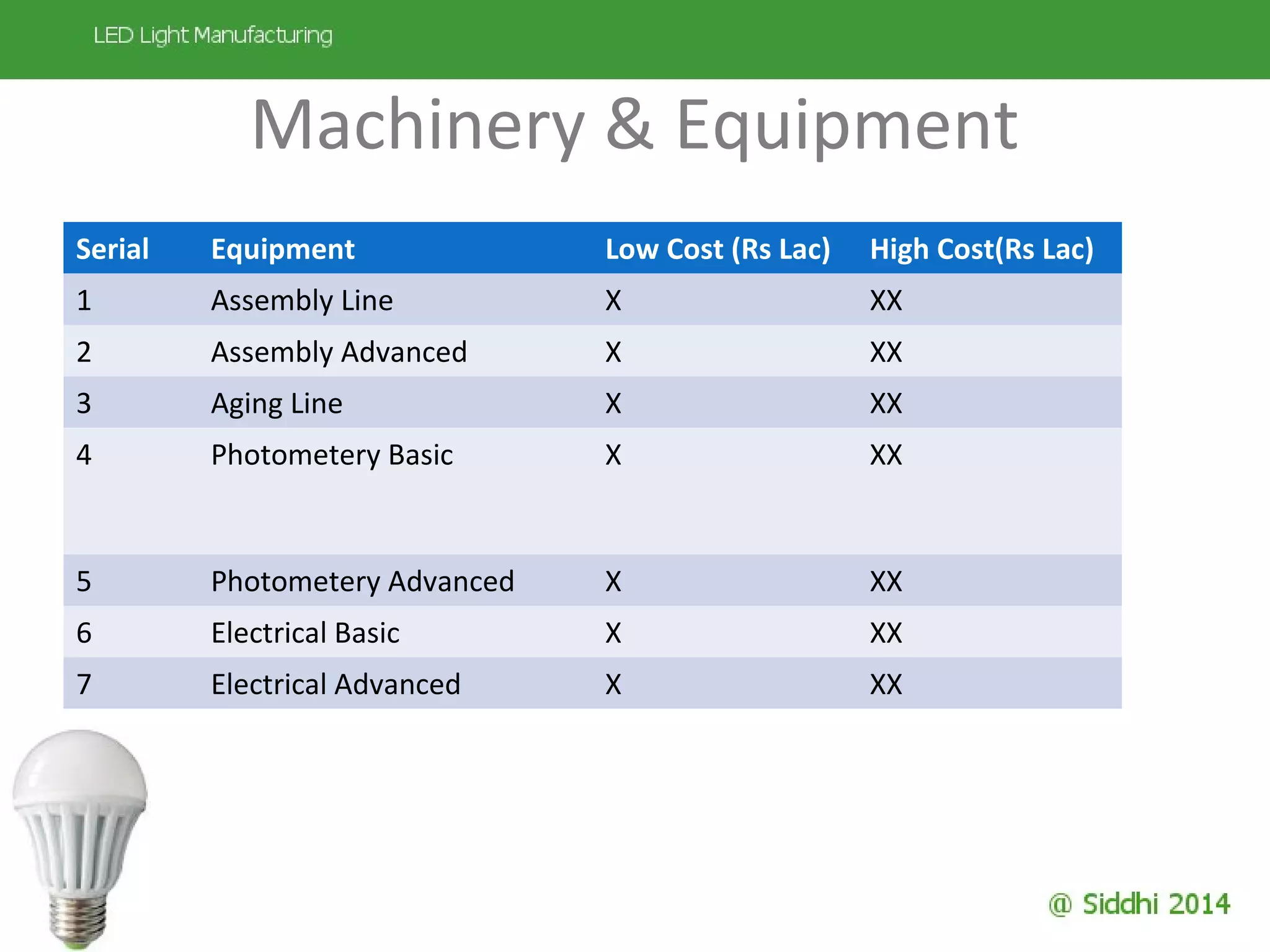 LED Light Manufacturing

Machinery & Equipment

| Serial | Equipment | Low Cost (Rs Lac) | High Cost(Rs Lac) |
|---|---|---|---|
| 1 | Assembly Line | X | XX |
| 2 | Assembly Advanced | X | XX |
| 3 | Aging Line | X | XX |
| 4 | Photometery Basic | X | XX |
| 5 | Photometery Advanced | X | XX |
| 6 | Electrical Basic | X | XX |
| 7 | Electrical Advanced | X | XX |

@ Siddhi 2014